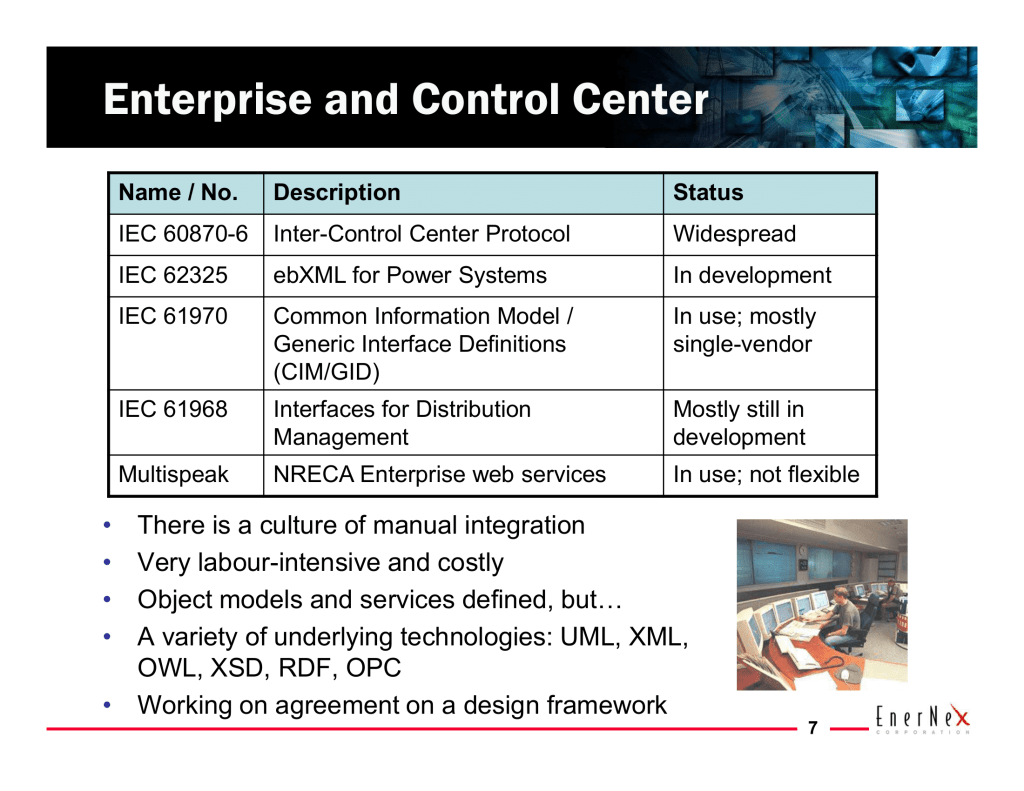 Enterprise and Control Center

| Name / No. | Description | Status |
|---|---|---|
| IEC 60870-6 | Inter-Control Center Protocol | Widespread |
| IEC 62325 | ebXML for Power Systems | In development |
| IEC 61970 | Common Information Model / Generic Interface Definitions (CIM/GID) | In use; mostly single-vendor |
| IEC 61968 | Interfaces for Distribution Management | Mostly still in development |
| Multispeak | NRECA Enterprise web services | In use; not flexible |

• There is a culture of manual integration
• Very labour-intensive and costly
• Object models and services defined, but…
• A variety of underlying technologies: UML, XML, OWL, XSD, RDF, OPC
• Working on agreement on a design framework

7

EnerNex
CORPORATION